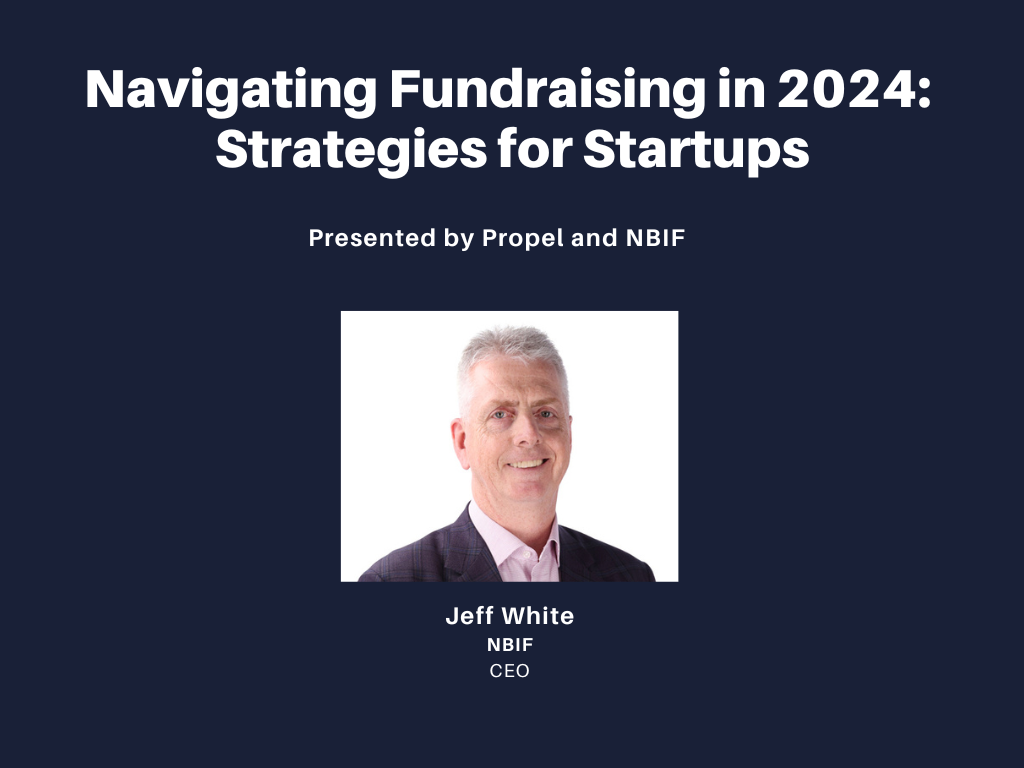 Navigating Fundraising in 2024: Strategies for Startups

Presented by Propel and NBIF

Jeff White
NBIF
CEO